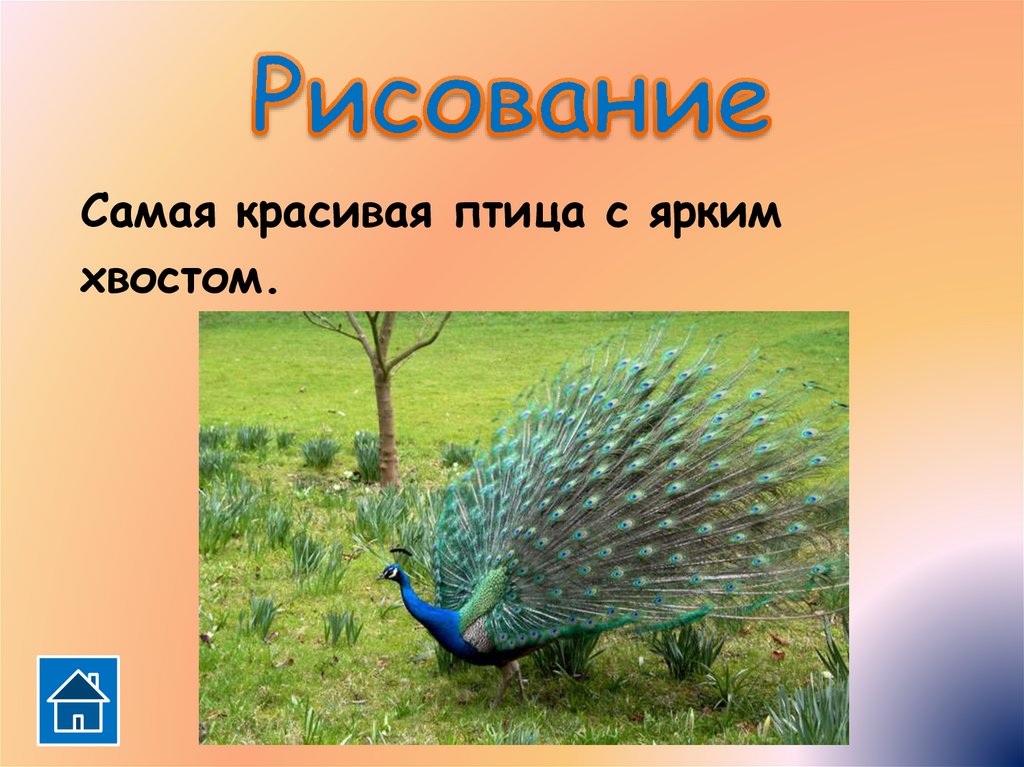 Рисование

Самая красивая птица с ярким хвостом.